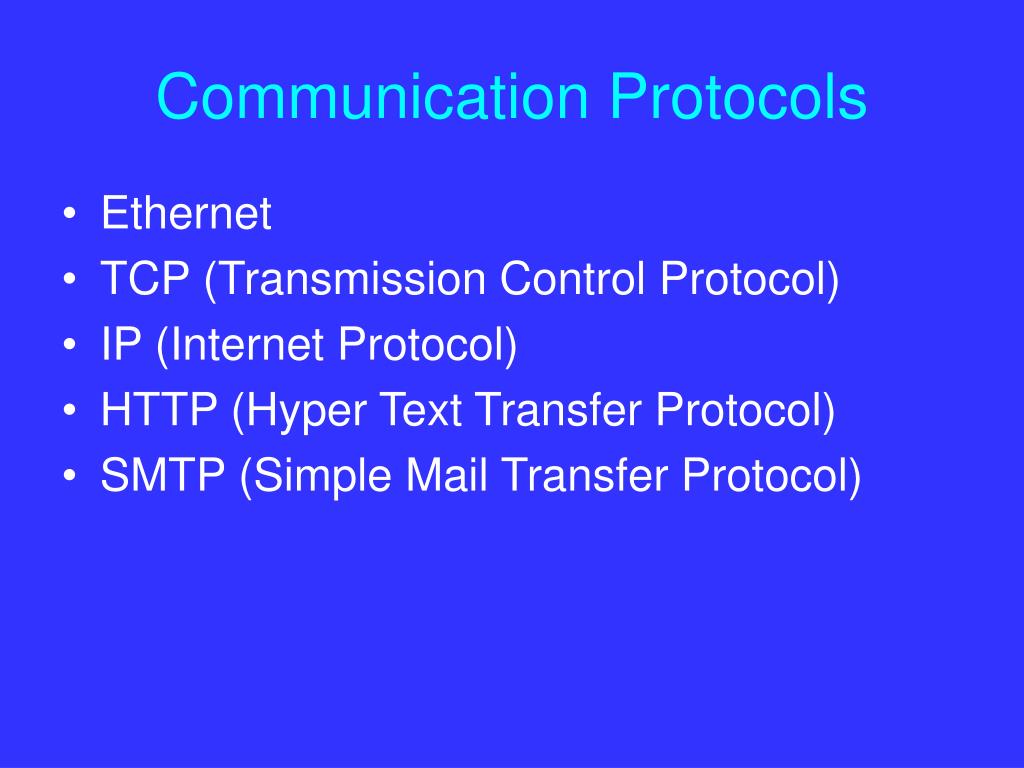 Communication Protocols

• Ethernet
• TCP (Transmission Control Protocol)
• IP (Internet Protocol)
• HTTP (Hyper Text Transfer Protocol)
• SMTP (Simple Mail Transfer Protocol)